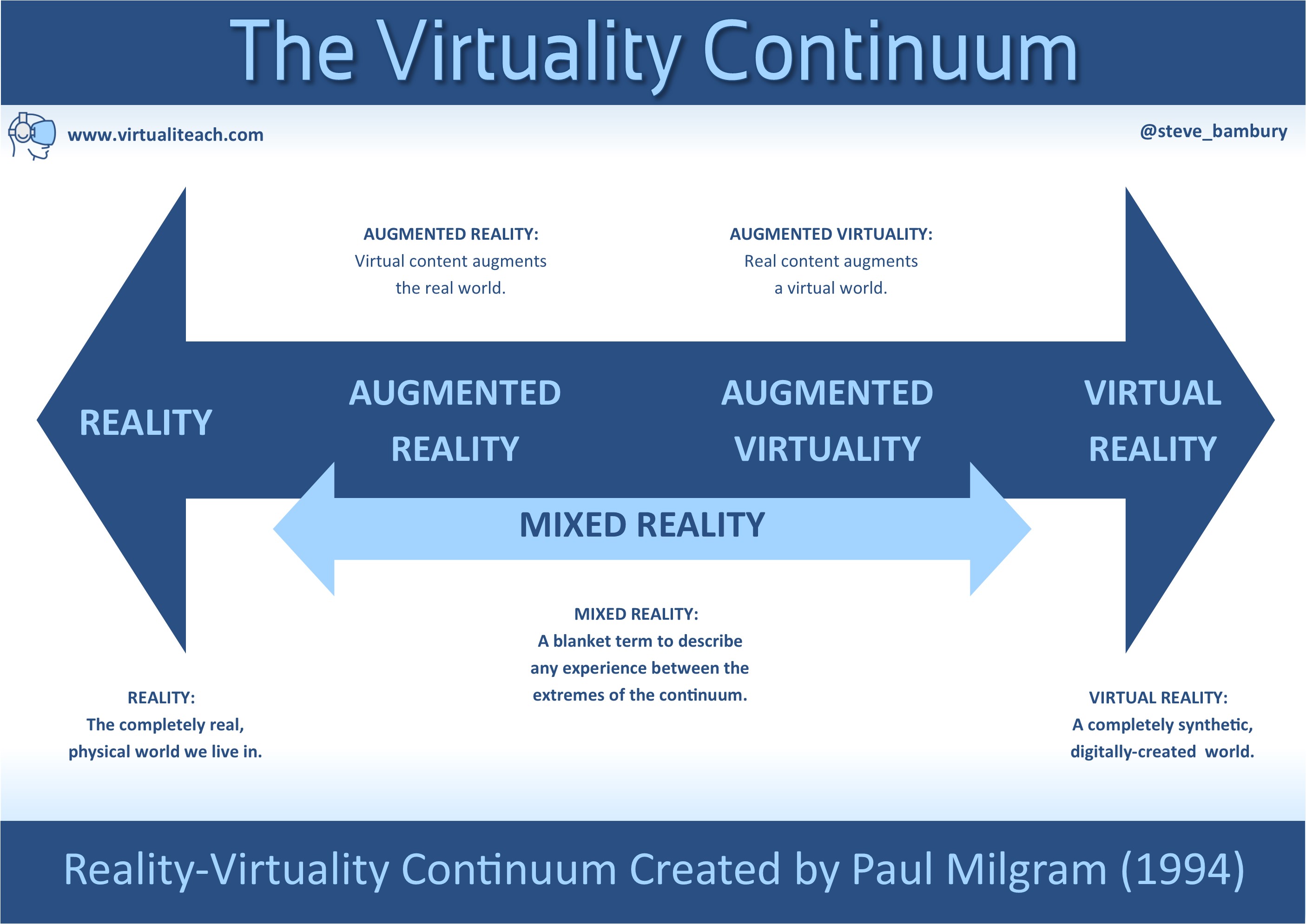 The Virtuality Continuum

www.virtualiteach.com

@steve_bambury

AUGMENTED REALITY:
Virtual content augments the real world.

AUGMENTED VIRTUALITY:
Real content augments a virtual world.

REALITY

AUGMENTED REALITY

AUGMENTED VIRTUALITY

VIRTUAL REALITY

MIXED REALITY

MIXED REALITY:
A blanket term to describe any experience between the extremes of the continuum.

REALITY:
The completely real, physical world we live in.

VIRTUAL REALITY:
A completely synthetic, digitally-created world.

Reality-Virtuality Continuum Created by Paul Milgram (1994)